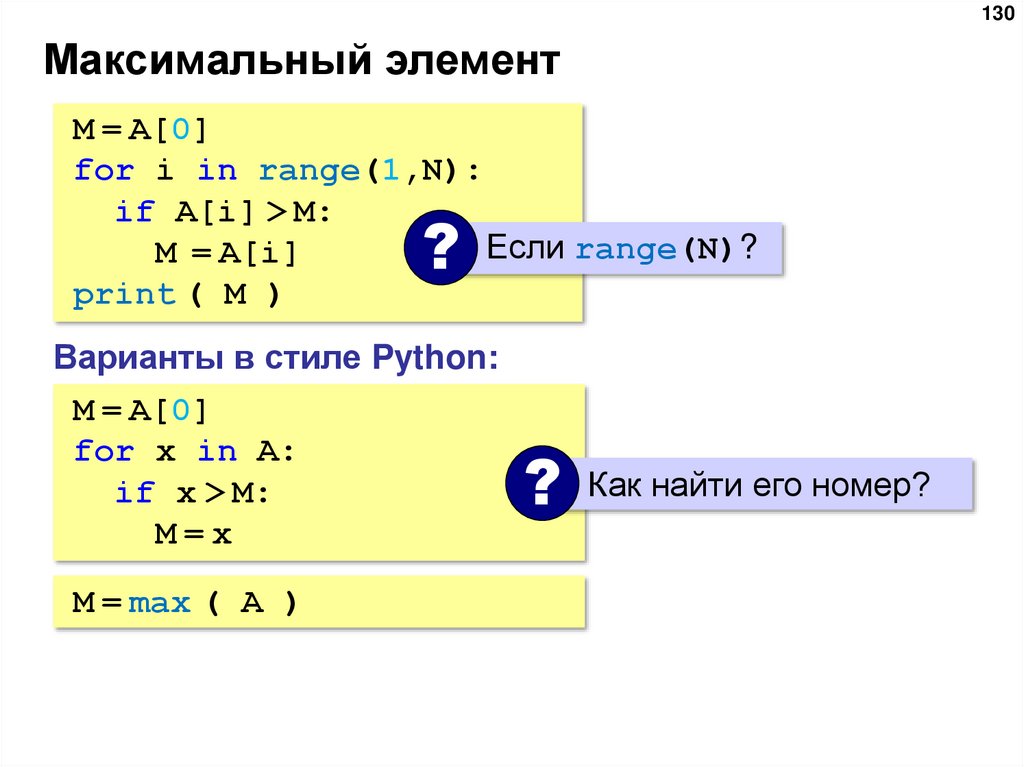 130

Максимальный элемент

M = A[0]
for i in range(1,N):
  if A[i] > M:
    M = A[i]
print ( M )

?

Если range(N)?

Варианты в стиле Python:

M = A[0]
for x in A:
  if x > M:
    M = x

?

Как найти его номер?

M = max ( A )